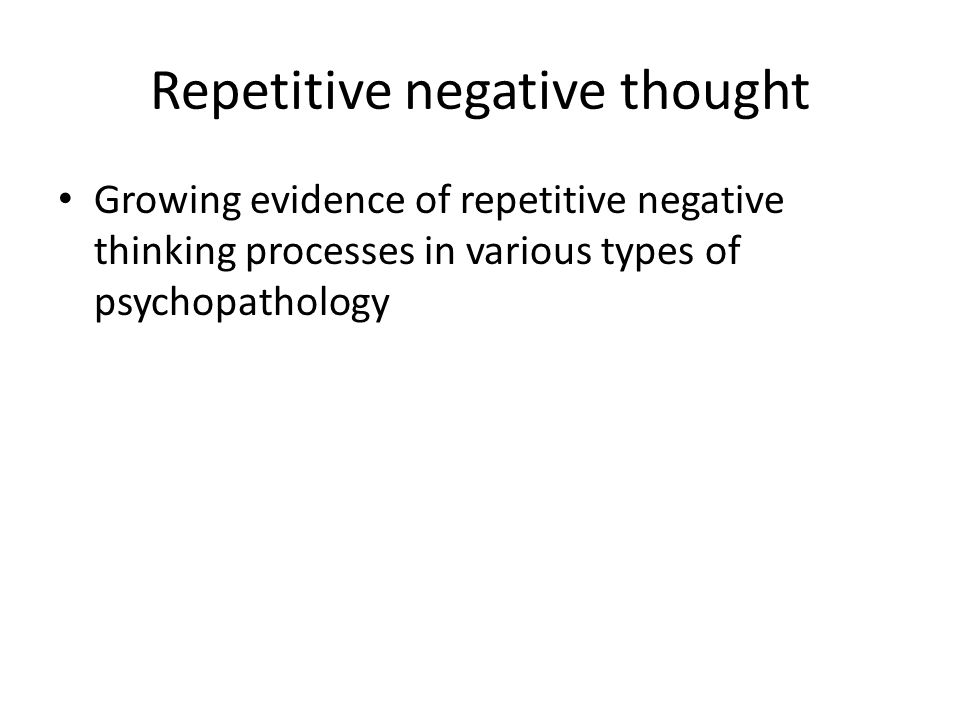 Repetitive negative thought

• Growing evidence of repetitive negative thinking processes in various types of psychopathology